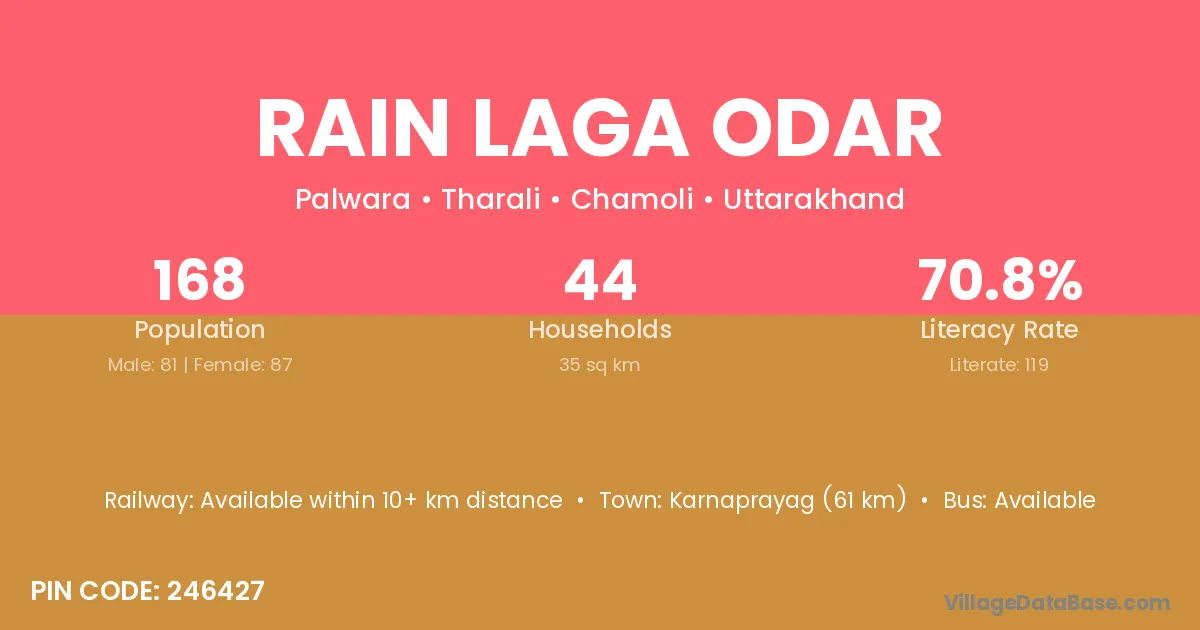 RAIN LAGA ODAR

Palwara • Tharali • Chamoli • Uttarakhand

168
Population
Male: 81 | Female: 87

44
Households
35 sq km

70.8%
Literacy Rate
Literate: 119

Railway: Available within 10+ km distance • Town: Karnaprayag (61 km) • Bus: Available

PIN CODE: 246427

VillageDataBase.com